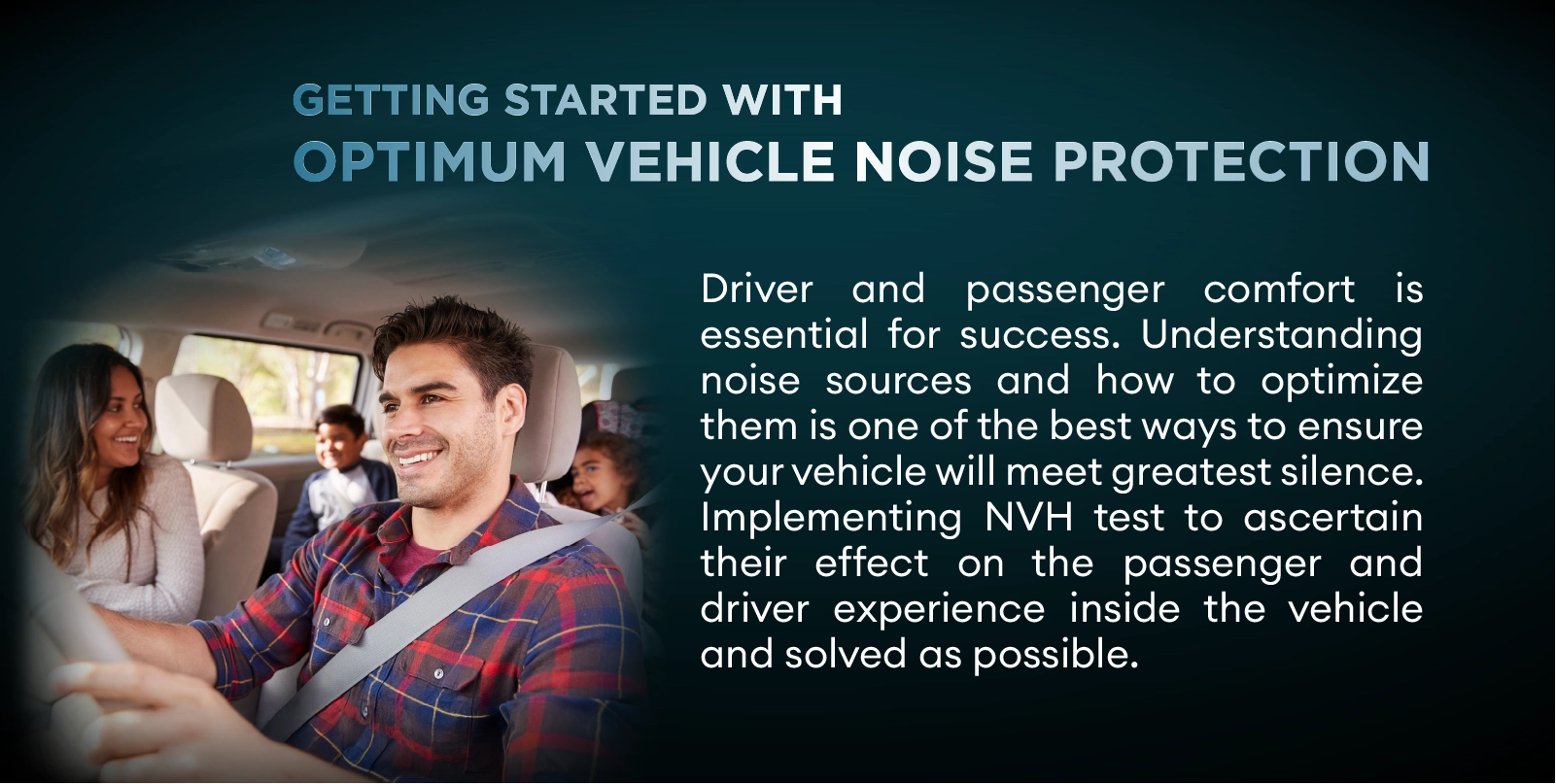 GETTING STARTED WITH
OPTIMUM VEHICLE NOISE PROTECTION

Driver and passenger comfort is essential for success. Understanding noise sources and how to optimize them is one of the best ways to ensure your vehicle will meet greatest silence. Implementing NVH test to ascertain their effect on the passenger and driver experience inside the vehicle and solved as possible.